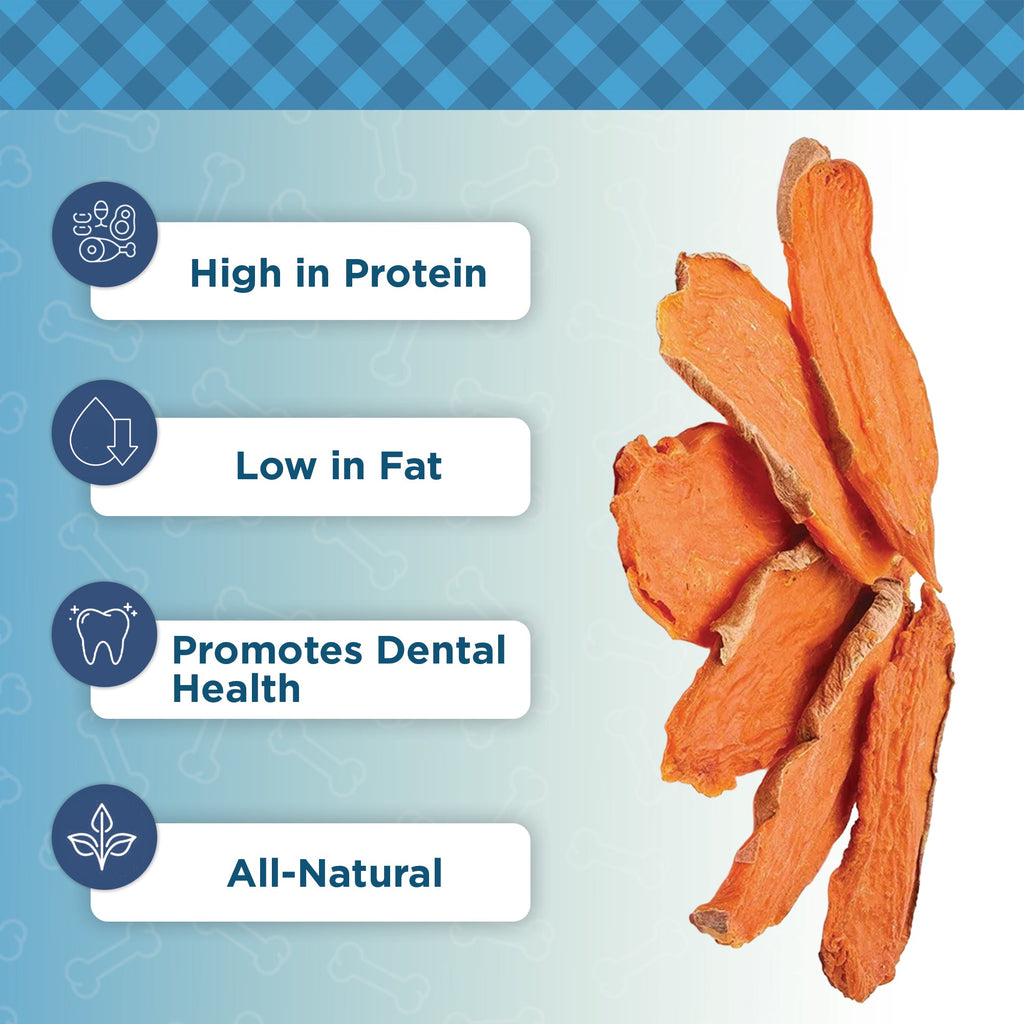 High in Protein

Low in Fat

Promotes Dental Health

All-Natural